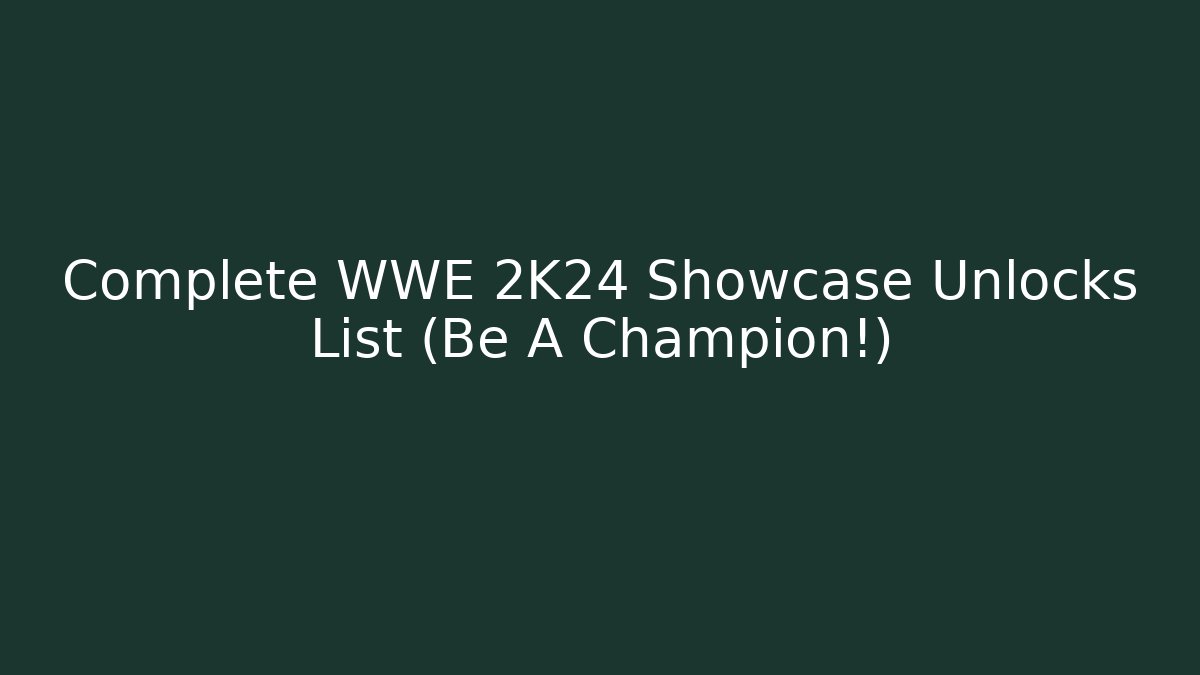 Complete WWE 2K24 Showcase Unlocks List (Be A Champion!)